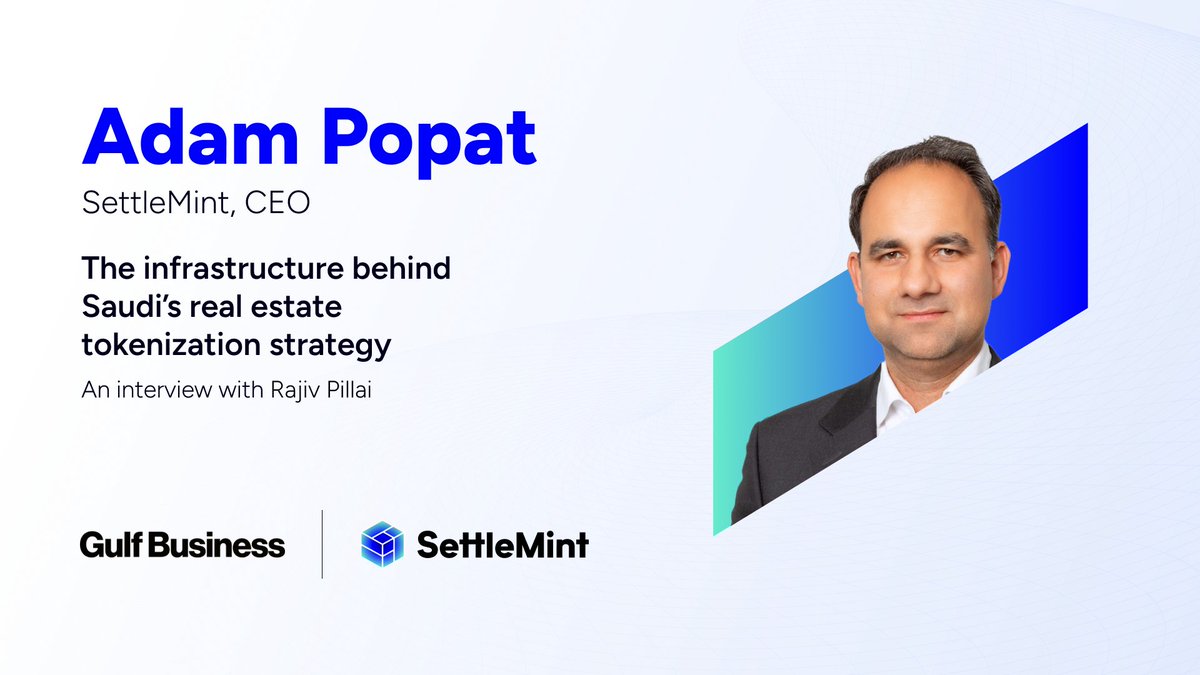 Adam Popat
SettleMint, CEO

The infrastructure behind Saudi's real estate tokenization strategy

An interview with Rajiv Pillai

Gulf Business

SettleMint